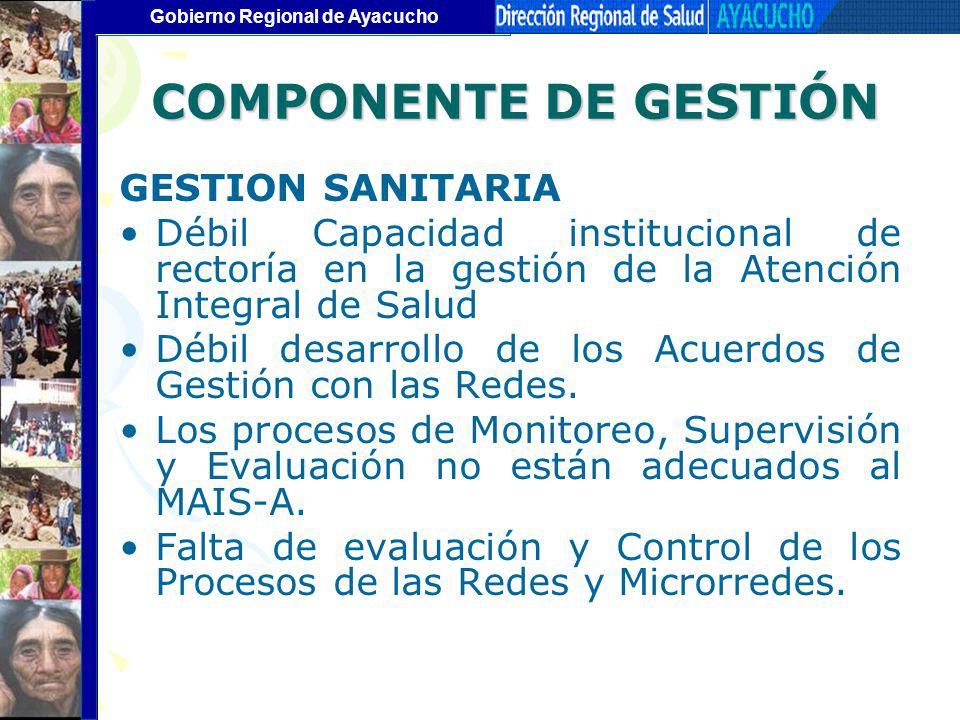 Gobierno Regional de Ayacucho

Dirección Regional de Salud AYACUCHO

COMPONENTE DE GESTIÓN

GESTION SANITARIA

• Débil Capacidad institucional de rectoría en la gestión de la Atención Integral de Salud

• Débil desarrollo de los Acuerdos de Gestión con las Redes.

• Los procesos de Monitoreo, Supervisión y Evaluación no están adecuados al MAIS-A.

• Falta de evaluación y Control de los Procesos de las Redes y Microrredes.